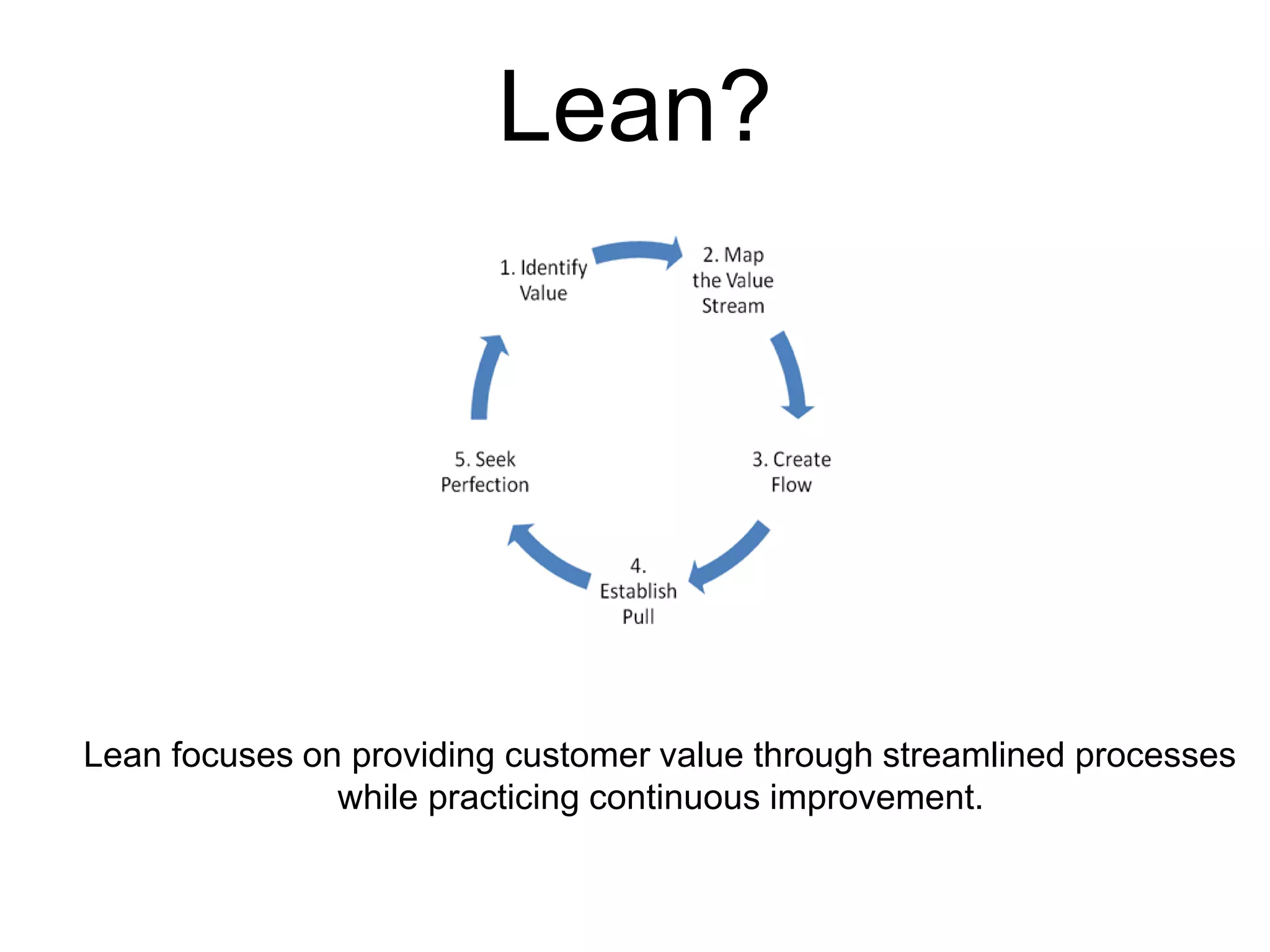 Lean?

1. Identify Value

2. Map the Value Stream

3. Create Flow

4. Establish Pull

5. Seek Perfection

Lean focuses on providing customer value through streamlined processes while practicing continuous improvement.